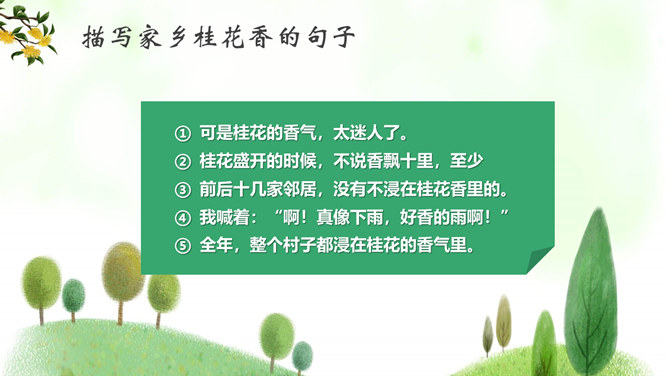 描写家乡桂花香的句子

① 可是桂花的香气，太迷人了。
② 桂花盛开的时候，不说香飘十里，至少
③ 前后十几家邻居，没有不浸在桂花香里的。
④ 我喊着：“啊！真像下雨，好香的雨啊！”
⑤ 全年，整个村子都浸在桂花的香气里。